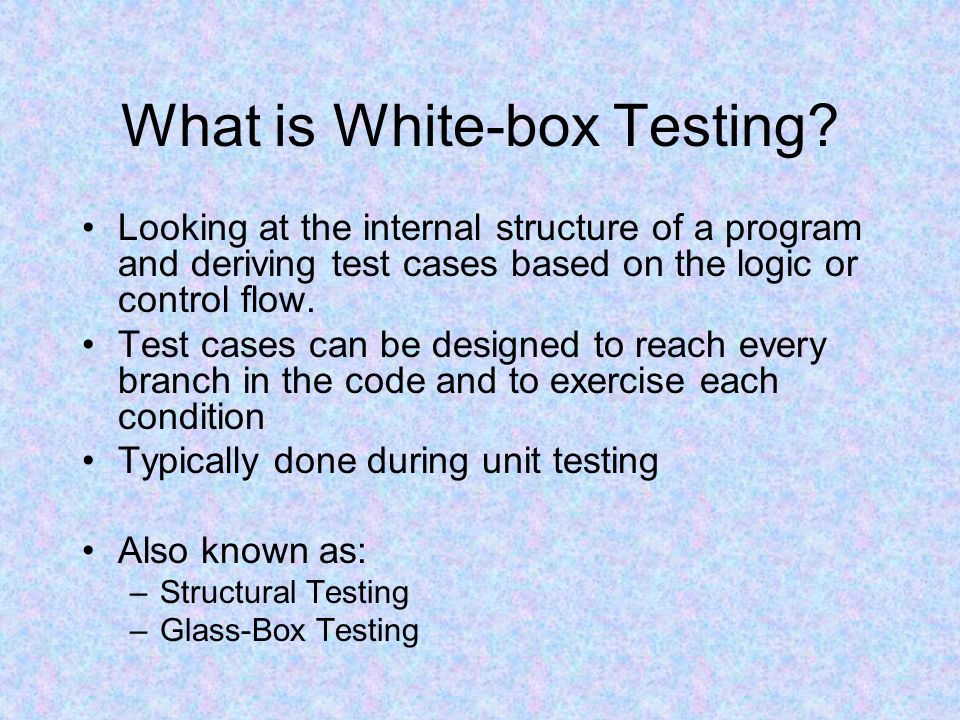 What is White-box Testing?

• Looking at the internal structure of a program and deriving test cases based on the logic or control flow.
• Test cases can be designed to reach every branch in the code and to exercise each condition
• Typically done during unit testing

• Also known as:
– Structural Testing
– Glass-Box Testing